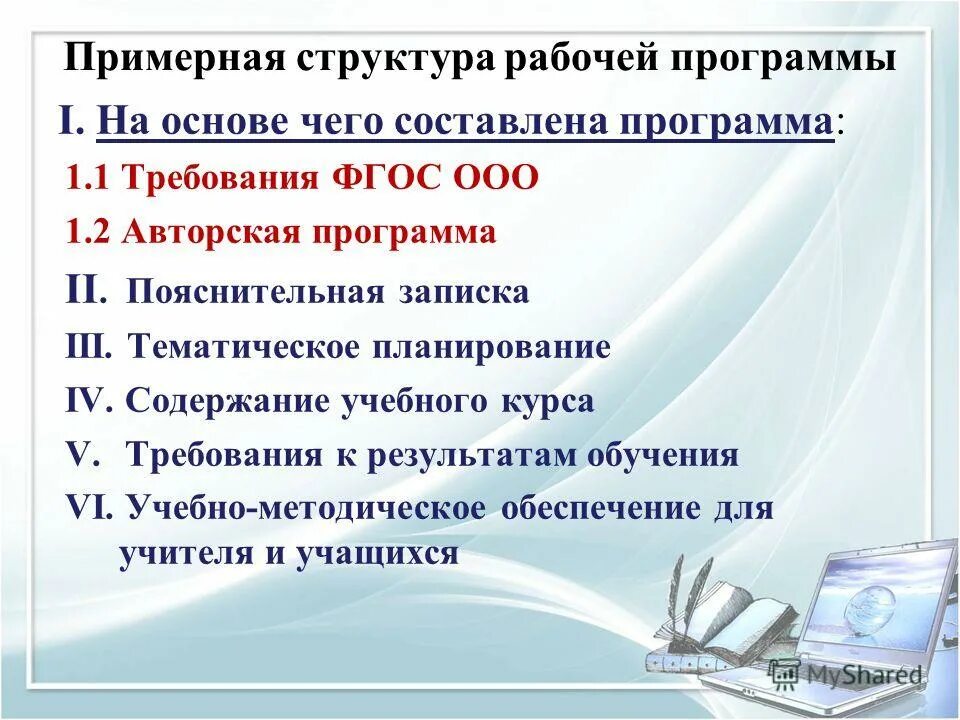 Примерная структура рабочей программы

I. На основе чего составлена программа:

1.1 Требования ФГОС ООО

1.2 Авторская программа

II. Пояснительная записка

III. Тематическое планирование

IV. Содержание учебного курса

V. Требования к результатам обучения

VI. Учебно-методическое обеспечение для учителя и учащихся

MyShared